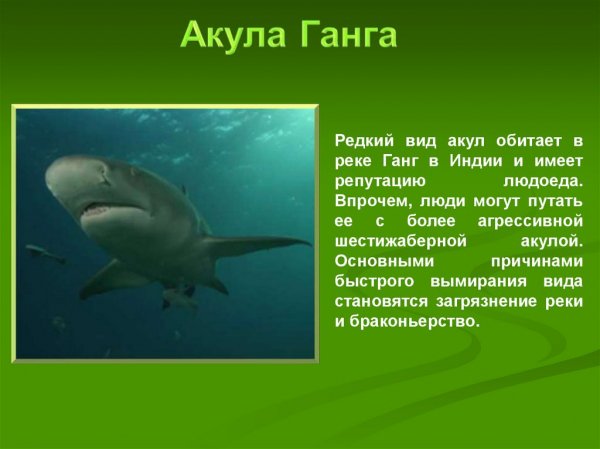 Акула Ганга

Редкий вид акул обитает в реке Ганг в Индии и имеет репутацию людоеда. Впрочем, люди могут путать ее с более агрессивной шестижаберной акулой. Основными причинами быстрого вымирания вида становятся загрязнение реки и браконьерство.